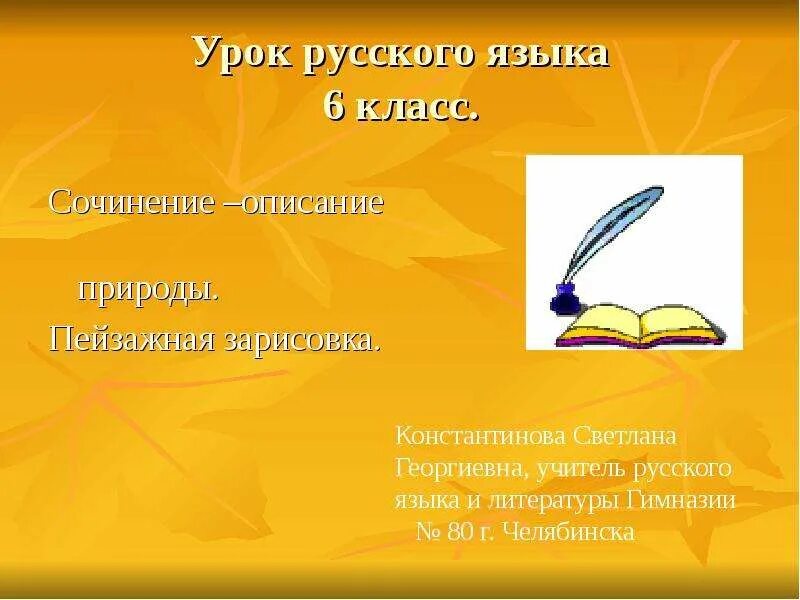 Урок русского языка
6 класс.

Сочинение –описание

природы.
Пейзажная зарисовка.

Константинова Светлана Георгиевна, учитель русского языка и литературы Гимназии № 80 г. Челябинска